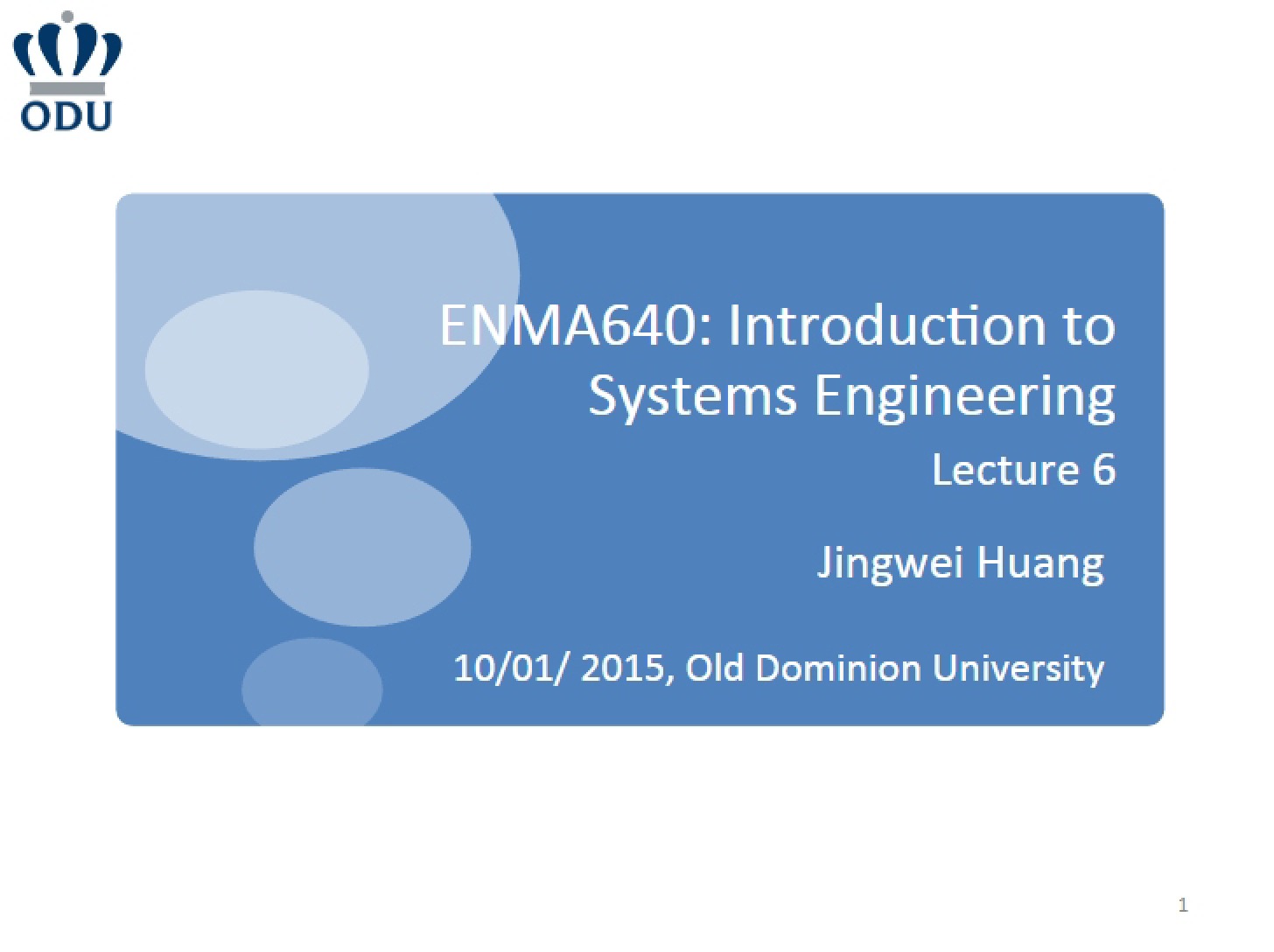 ODU

ENMA640: Introduction to Systems Engineering

Lecture 6

Jingwei Huang

10/01/ 2015, Old Dominion University

1